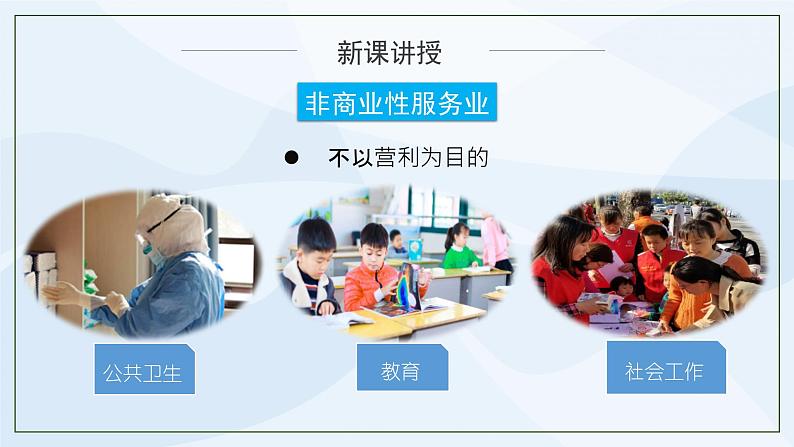 新课讲授

非商业性服务业

● 不以营利为目的

公共卫生

教育

社会工作